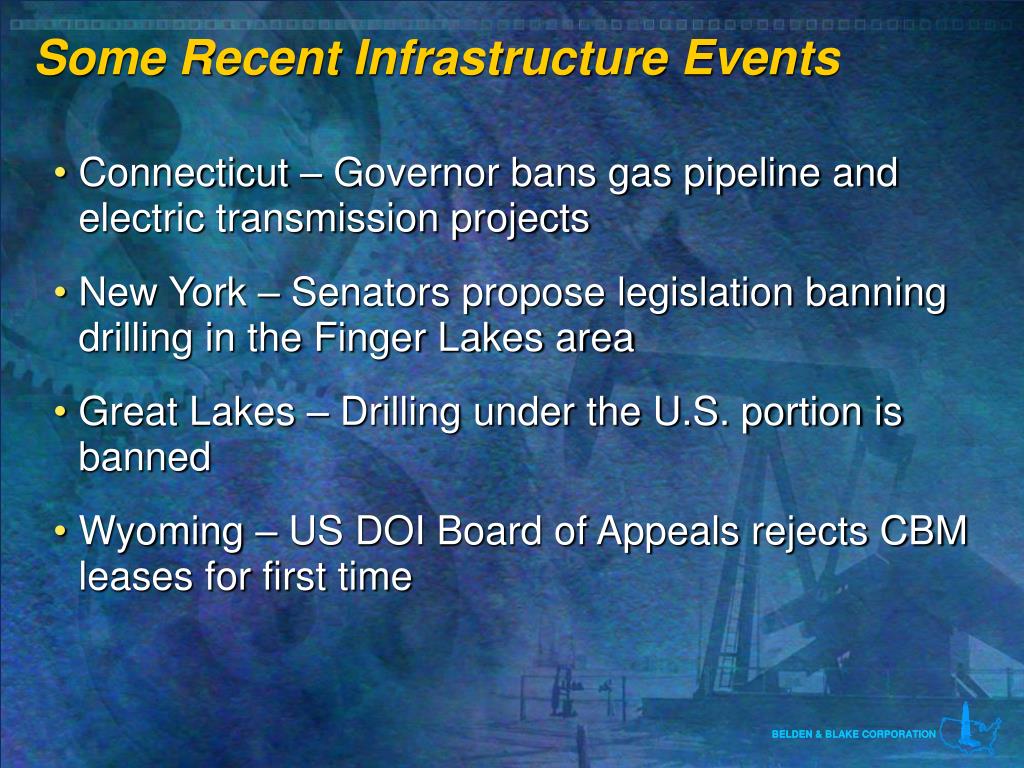 Some Recent Infrastructure Events

• Connecticut – Governor bans gas pipeline and electric transmission projects

• New York – Senators propose legislation banning drilling in the Finger Lakes area

• Great Lakes – Drilling under the U.S. portion is banned

• Wyoming – US DOI Board of Appeals rejects CBM leases for first time

BELDEN & BLAKE CORPORATION